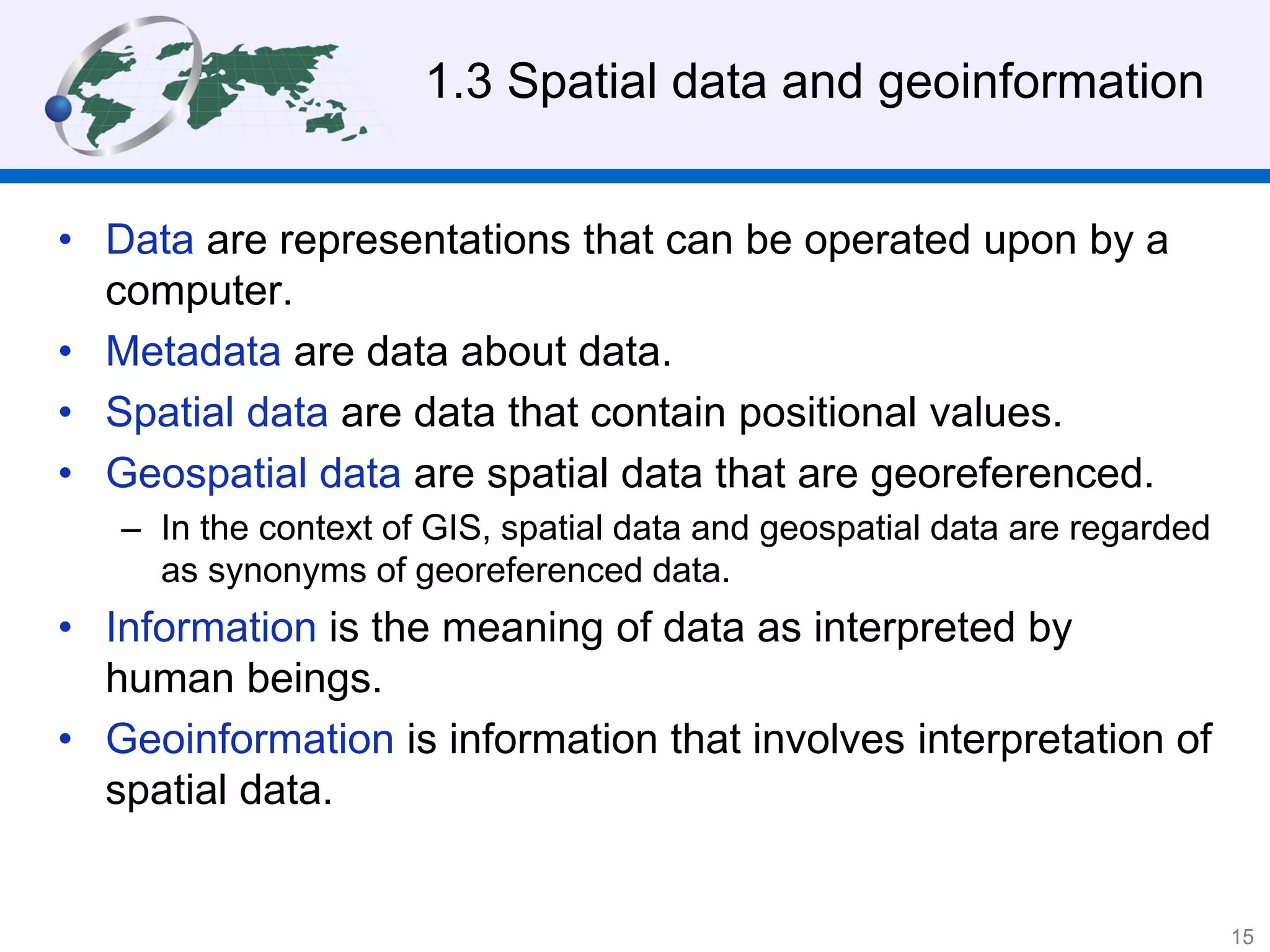 1.3 Spatial data and geoinformation

• Data are representations that can be operated upon by a computer.
• Metadata are data about data.
• Spatial data are data that contain positional values.
• Geospatial data are spatial data that are georeferenced.
– In the context of GIS, spatial data and geospatial data are regarded as synonyms of georeferenced data.
• Information is the meaning of data as interpreted by human beings.
• Geoinformation is information that involves interpretation of spatial data.

15